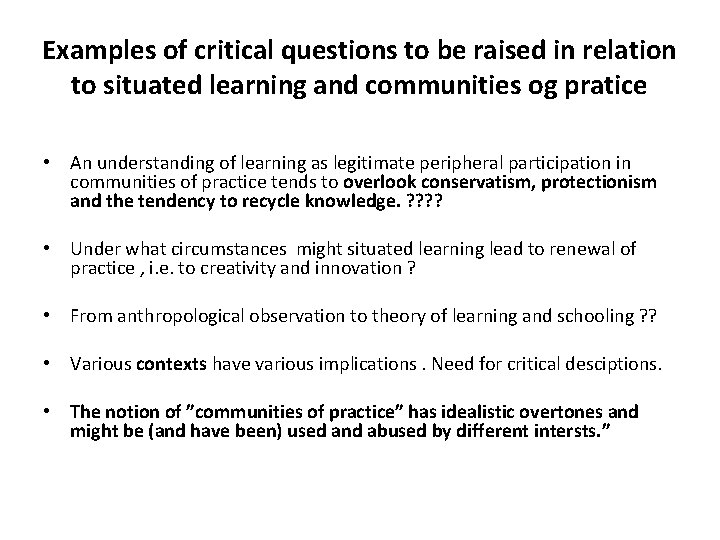 Examples of critical questions to be raised in relation to situated learning and communities og pratice

• An understanding of learning as legitimate peripheral participation in communities of practice tends to overlook conservatism, protectionism and the tendency to recycle knowledge. ????

• Under what circumstances might situated learning lead to renewal of practice , i.e. to creativity and innovation ?

• From anthropological observation to theory of learning and schooling ??

• Various contexts have various implications . Need for critical desciptions.

• The notion of "communities of practice" has idealistic overtones and might be (and have been) used and abused by different intersts."